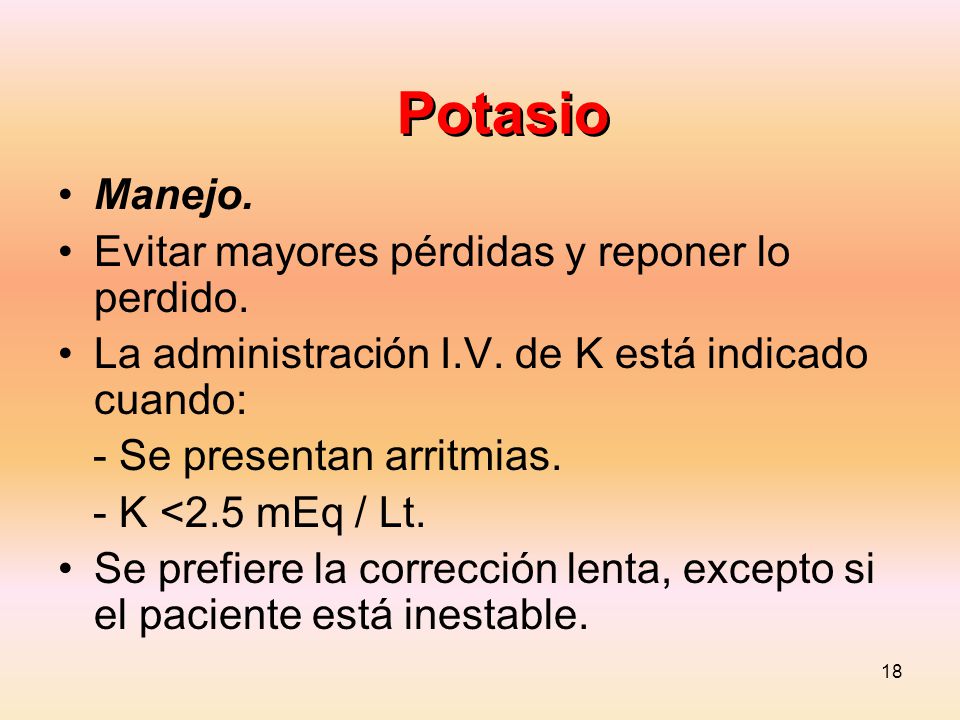 Potasio

• Manejo.
• Evitar mayores pérdidas y reponer lo perdido.
• La administración I.V. de K está indicado cuando:
- Se presentan arritmias.
- K <2.5 mEq / Lt.
• Se prefiere la corrección lenta, excepto si el paciente está inestable.

18